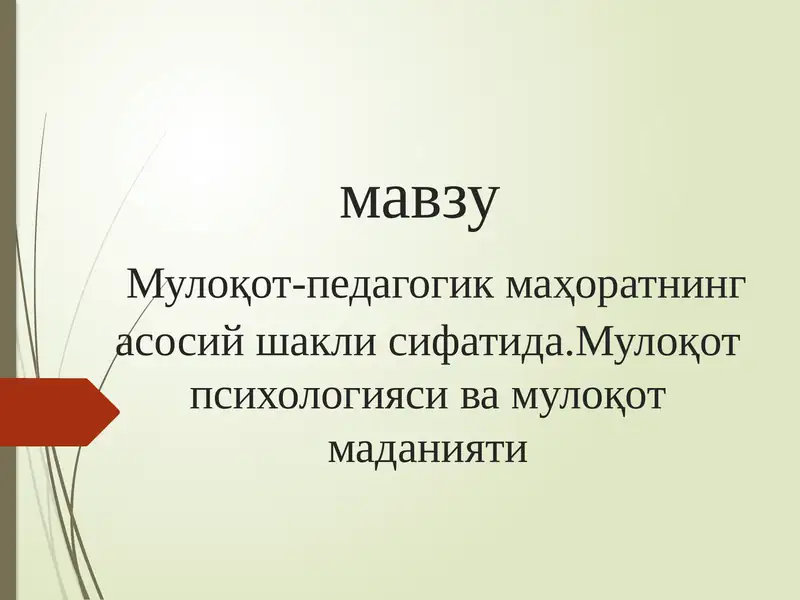 мавзу

Мулоқот-педагогик маҳоратнинг асосий шакли сифатида.Мулоқот психологияси ва мулоқот маданияти